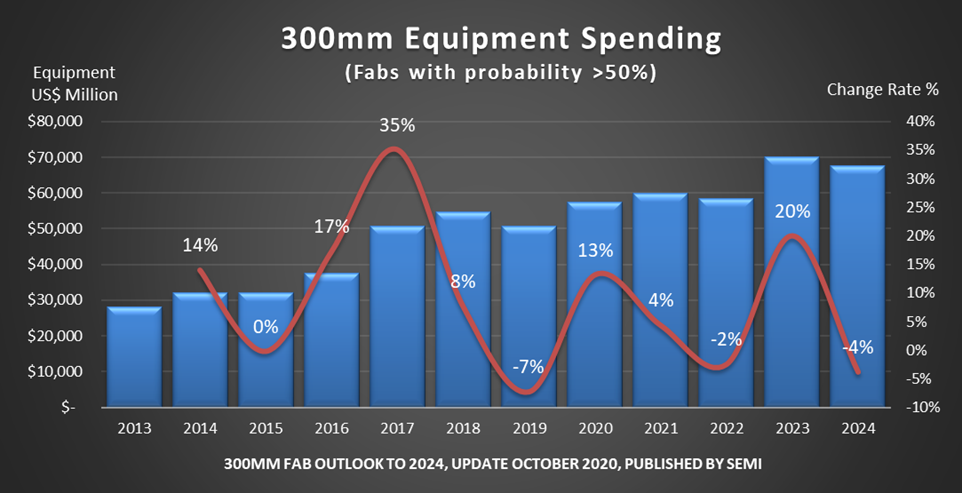 300mm Equipment Spending
(Fabs with probability >50%)

Equipment
US$ Million

Change Rate %

$80,000
$70,000
$60,000
$50,000
$40,000
$30,000
$20,000
$10,000
$-

40%
35%
30%
25%
20%
15%
10%
5%
0%
-5%
-10%

14%
0%
17%
35%
8%
-7%
13%
4%
-2%
20%
-4%

2013 2014 2015 2016 2017 2018 2019 2020 2021 2022 2023 2024

300MM FAB OUTLOOK TO 2024, UPDATE OCTOBER 2020, PUBLISHED BY SEMI